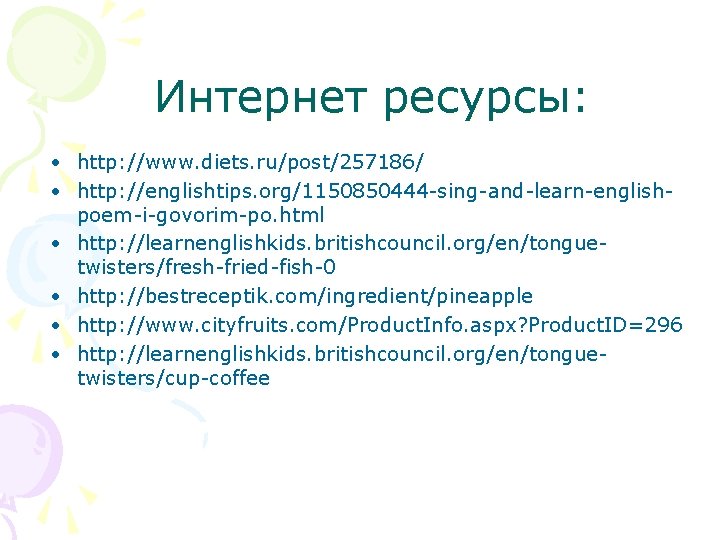 Интернет ресурсы:

• http://www.diets.ru/post/257186/
• http://englishtips.org/1150850444-sing-and-learn-english-poem-i-govorim-po.html
• http://learnenglishkids.britishcouncil.org/en/tongue-twisters/fresh-fried-fish-0
• http://bestreceptik.com/ingredient/pineapple
• http://www.cityfruits.com/ProductInfo.aspx?ProductID=296
• http://learnenglishkids.britishcouncil.org/en/tongue-twisters/cup-coffee